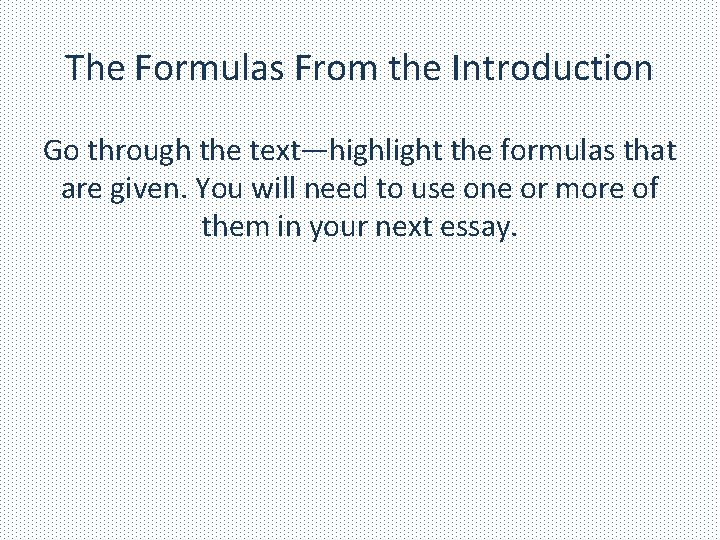 The Formulas From the Introduction

Go through the text—highlight the formulas that are given. You will need to use one or more of them in your next essay.